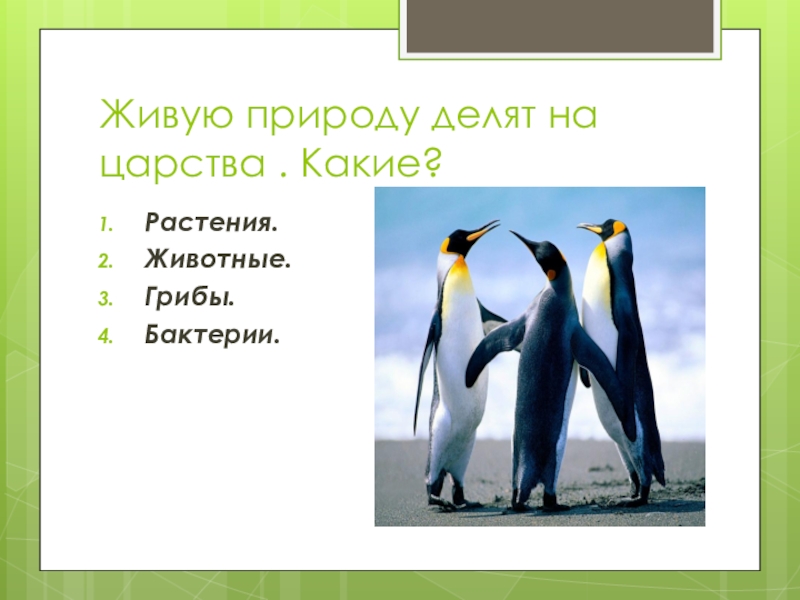 Живую природу делят на царства . Какие?

1. Растения.
2. Животные.
3. Грибы.
4. Бактерии.